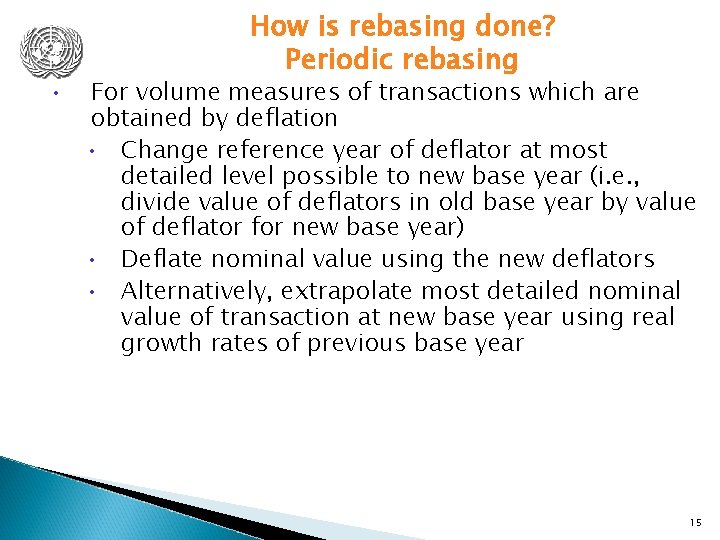 How is rebasing done?
Periodic rebasing

• For volume measures of transactions which are obtained by deflation
  • Change reference year of deflator at most detailed level possible to new base year (i.e., divide value of deflators in old base year by value of deflator for new base year)
  • Deflate nominal value using the new deflators
  • Alternatively, extrapolate most detailed nominal value of transaction at new base year using real growth rates of previous base year

15